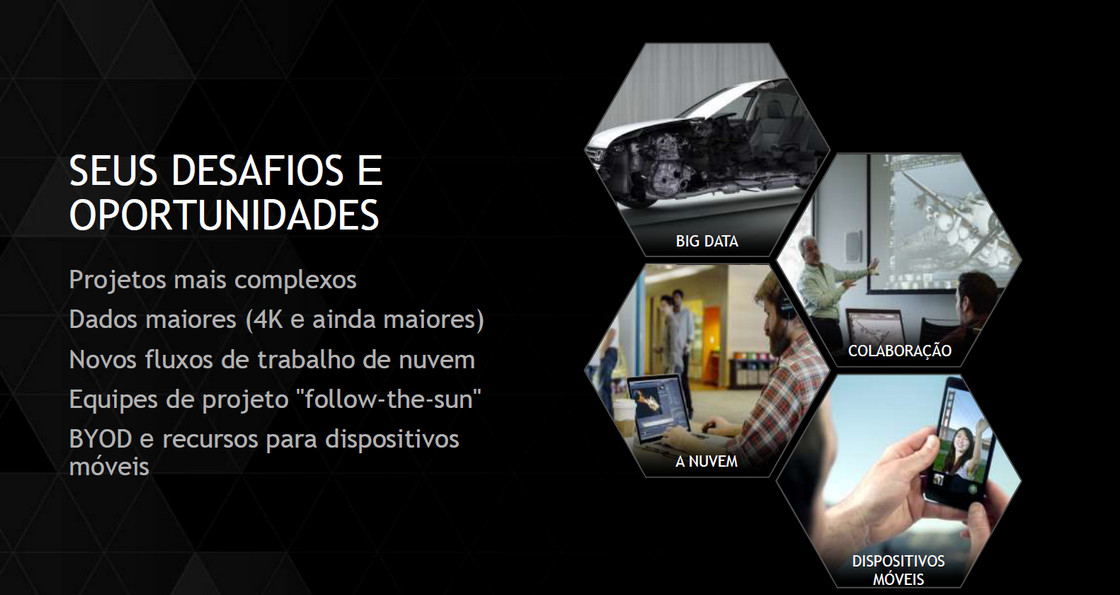 SEUS DESAFIOS E OPORTUNIDADES

Projetos mais complexos

Dados maiores (4K e ainda maiores)

Novos fluxos de trabalho de nuvem

Equipes de projeto "follow-the-sun"

BYOD e recursos para dispositivos móveis

BIG DATA

COLABORAÇÃO

A NUVEM

DISPOSITIVOS MÓVEIS